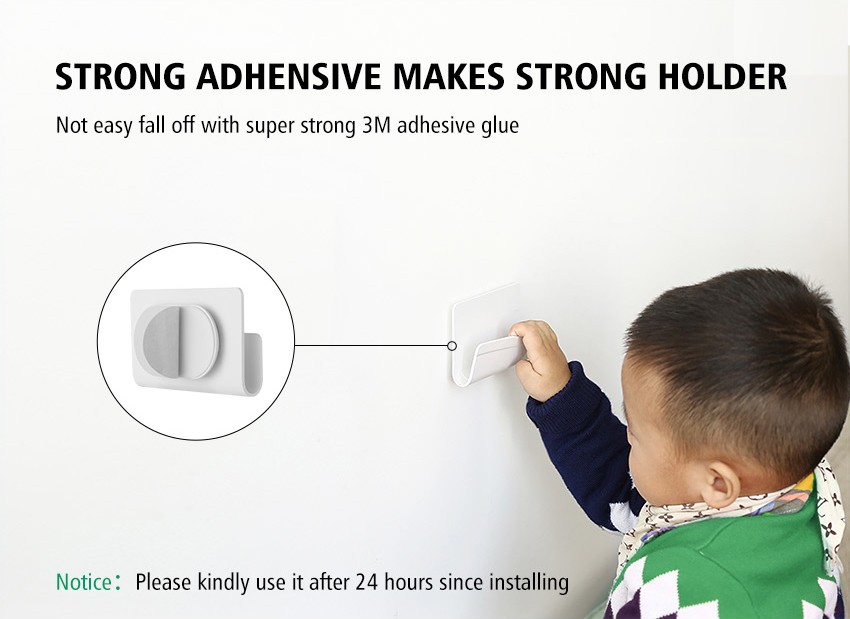 STRONG ADHENSIVE MAKES STRONG HOLDER

Not easy fall off with super strong 3M adhesive glue

Notice： Please kindly use it after 24 hours since installing